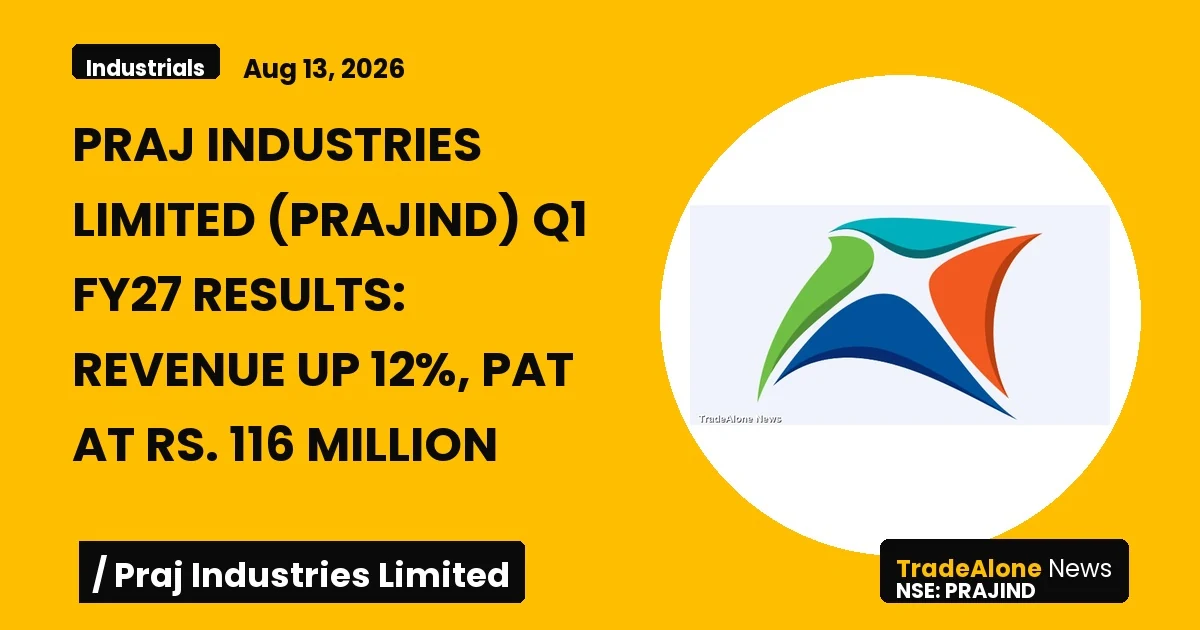 Industrials Aug 13, 2026

PRAJ INDUSTRIES LIMITED (PRAJIND) Q1 FY27 RESULTS: REVENUE UP 12%, PAT AT RS. 116 MILLION

TradeAlone News

/ Praj Industries Limited

TradeAlone News
NSE: PRAJIND